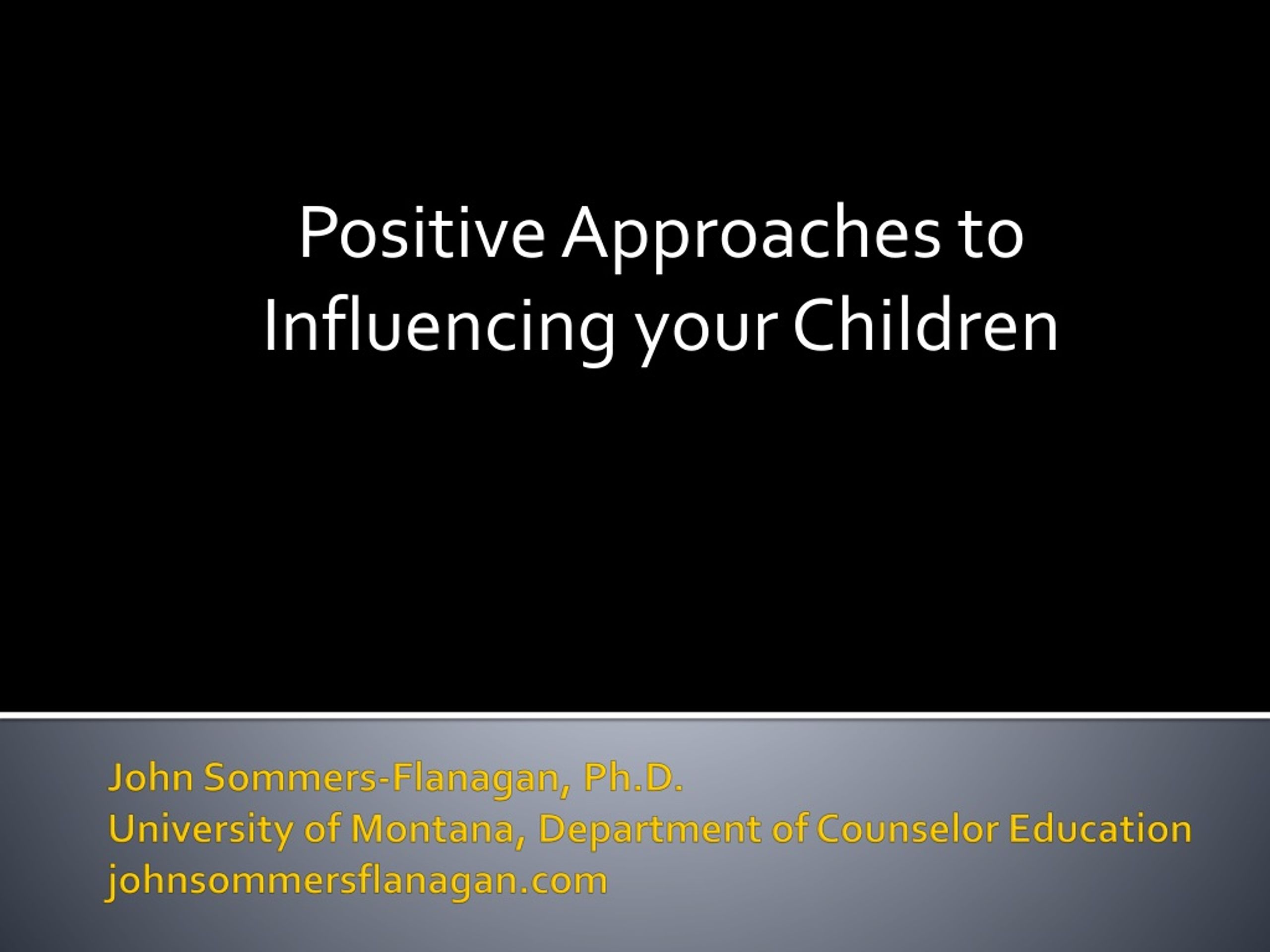 Positive Approaches to Influencing your Children

John Sommers-Flanagan, Ph.D.
University of Montana, Department of Counselor Education
johnsommersflanagan.com